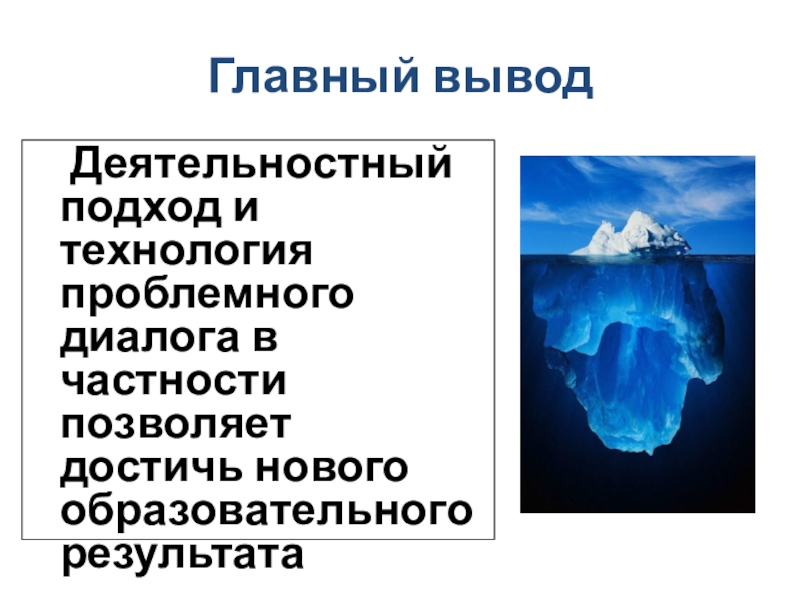 Главный вывод

Деятельностный подход и технология проблемного диалога в частности позволяет достичь нового образовательного результата